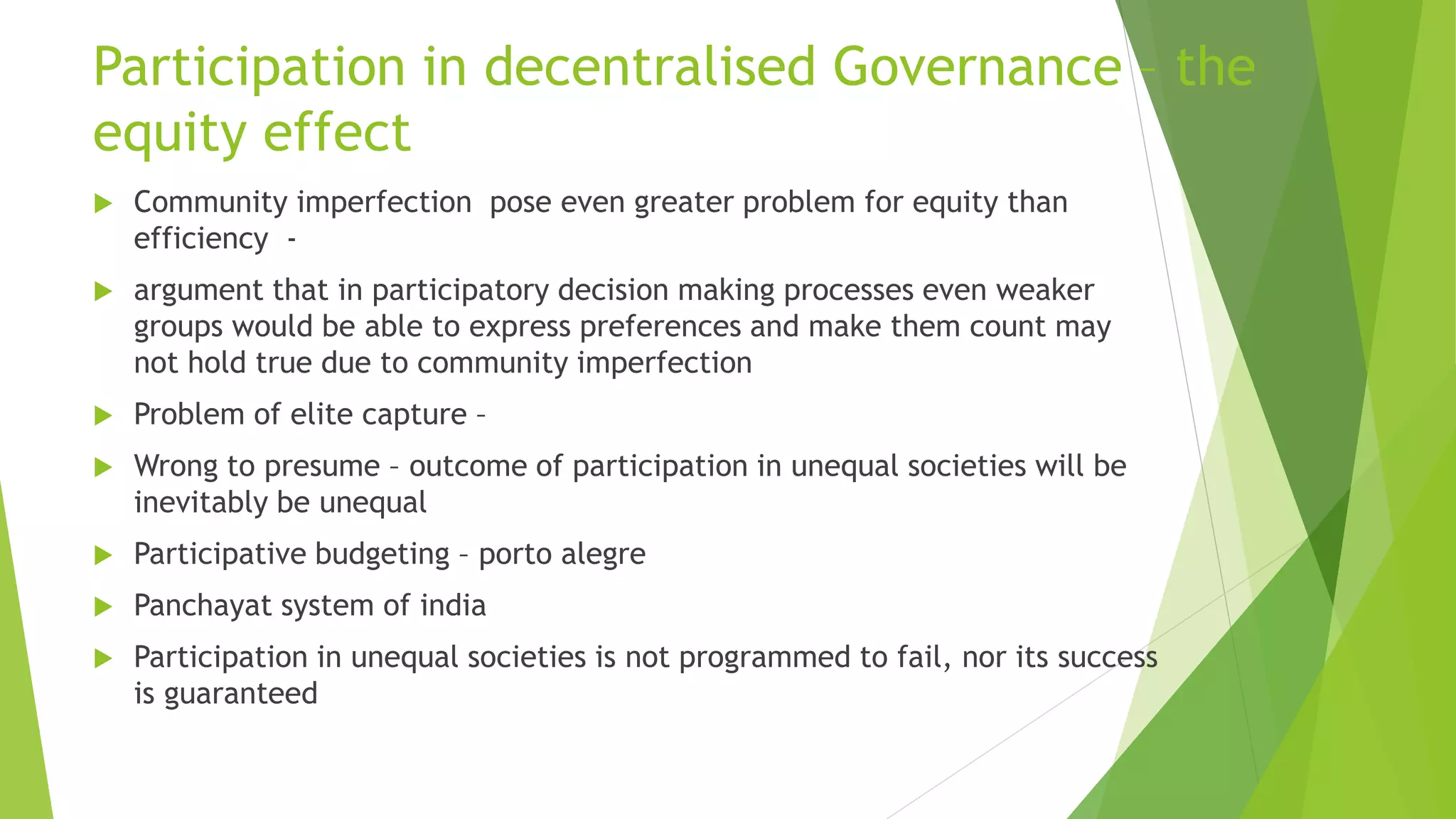 Participation in decentralised Governance – the equity effect

Community imperfection  pose even greater problem for equity than efficiency  -

argument that in participatory decision making processes even weaker groups would be able to express preferences and make them count may not hold true due to community imperfection

Problem of elite capture –

Wrong to presume – outcome of participation in unequal societies will be inevitably be unequal

Participative budgeting – porto alegre

Panchayat system of india

Participation in unequal societies is not programmed to fail, nor its success is guaranteed